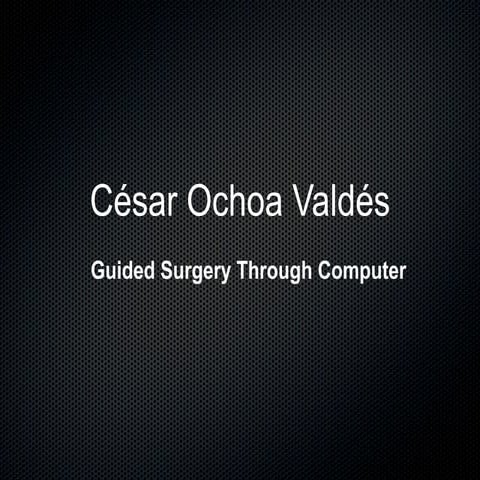 César Ochoa Valdés

Guided Surgery Through Computer